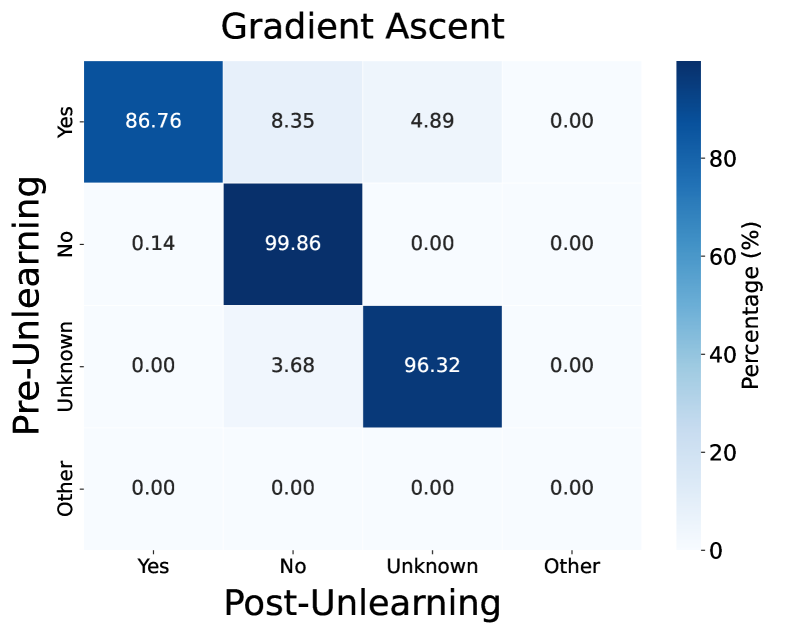 Gradient Ascent

Pre-Unlearning

| | Yes | No | Unknown | Other |
|---|---|---|---|---|
| Yes | 86.76 | 8.35 | 4.89 | 0.00 |
| No | 0.14 | 99.86 | 0.00 | 0.00 |
| Unknown | 0.00 | 3.68 | 96.32 | 0.00 |
| Other | 0.00 | 0.00 | 0.00 | 0.00 |

Post-Unlearning

Percentage (%)
80
60
40
20
0